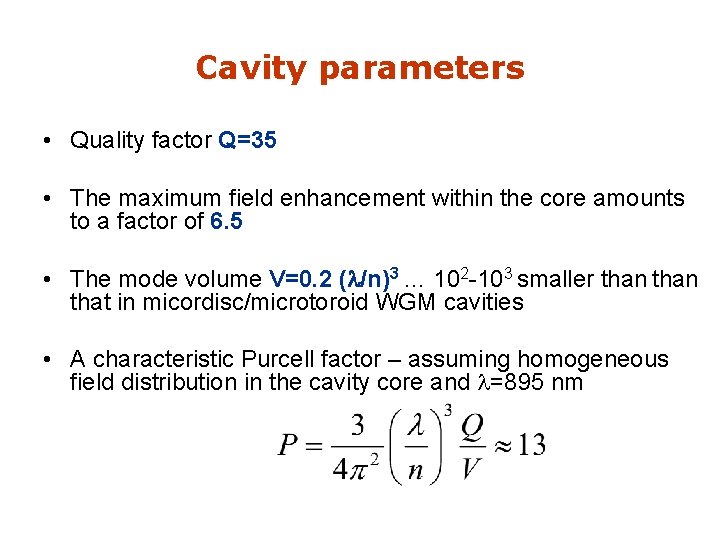 Cavity parameters

• Quality factor Q=35

• The maximum field enhancement within the core amounts to a factor of 6.5

• The mode volume V=0.2 $(\lambda/n)^3$ … $10^2$-$10^3$ smaller than than that in micordisc/microtoroid WGM cavities

• A characteristic Purcell factor – assuming homogeneous field distribution in the cavity core and $\lambda$=895 nm

$P = \frac{3}{4\pi^2}\left(\frac{\lambda}{n}\right)^3 \frac{Q}{V} \approx 13$